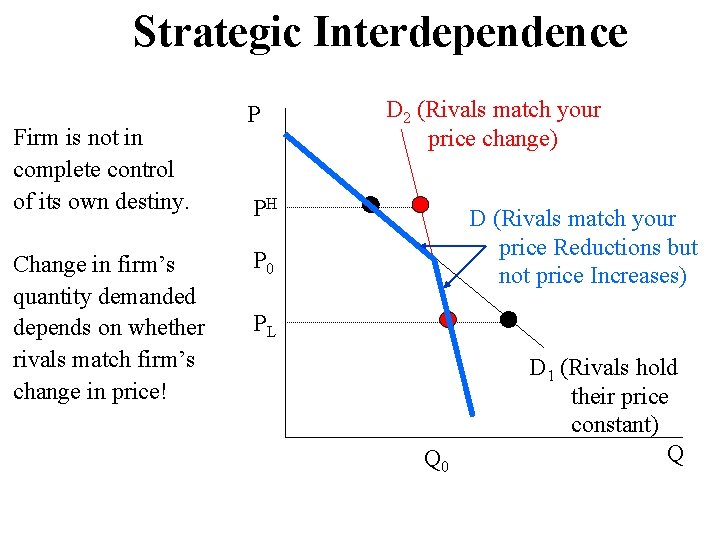 Strategic Interdependence

Firm is not in complete control of its own destiny.

Change in firm's quantity demanded depends on whether rivals match firm's change in price!

P

$D_2$ (Rivals match your price change)

$P^H$

D (Rivals match your price Reductions but not price Increases)

$P_0$

$P_L$

$D_1$ (Rivals hold their price constant)

$Q_0$

Q